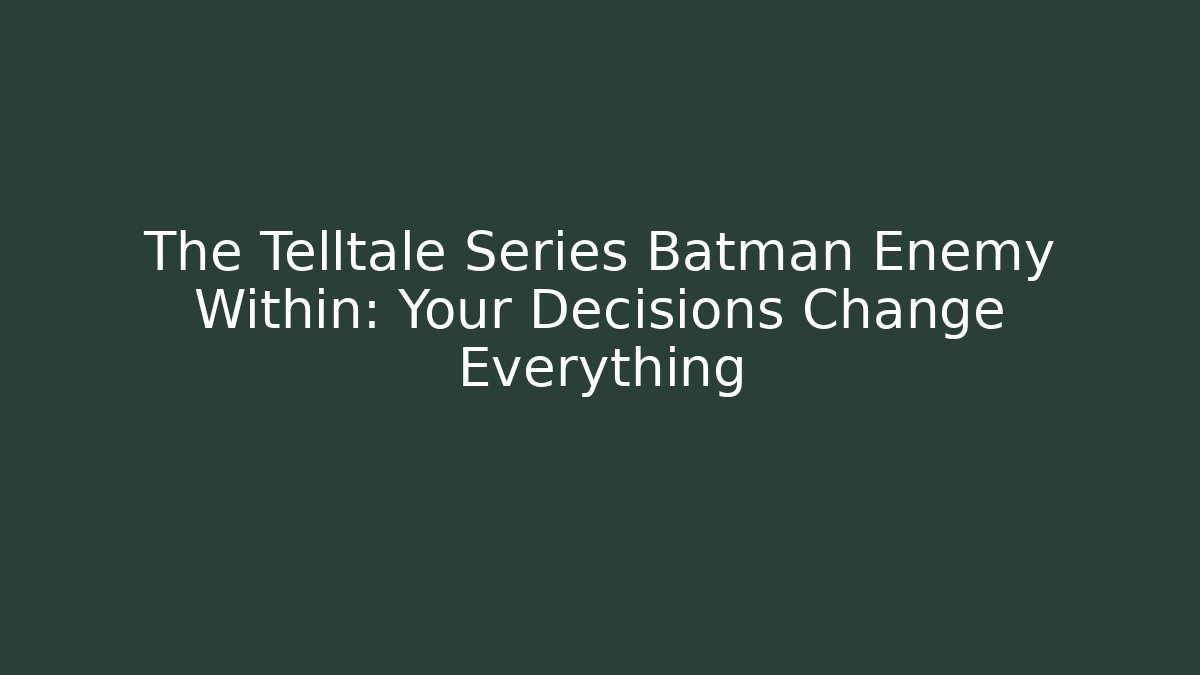 The Telltale Series Batman Enemy Within: Your Decisions Change Everything